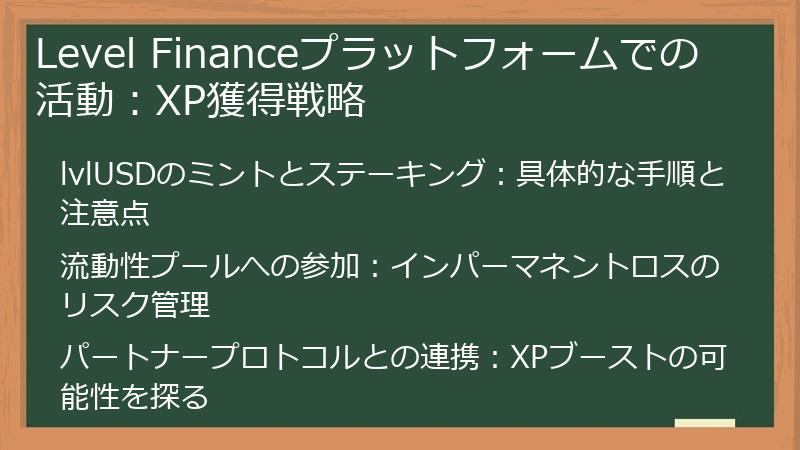 Level Financeプラットフォームでの活動：XP獲得戦略

lvlUSDのミントとステーキング：具体的な手順と注意点

流動性プールへの参加：インパーマネントロスのリスク管理

パートナープロトコルとの連携：XPブーストの可能性を探る